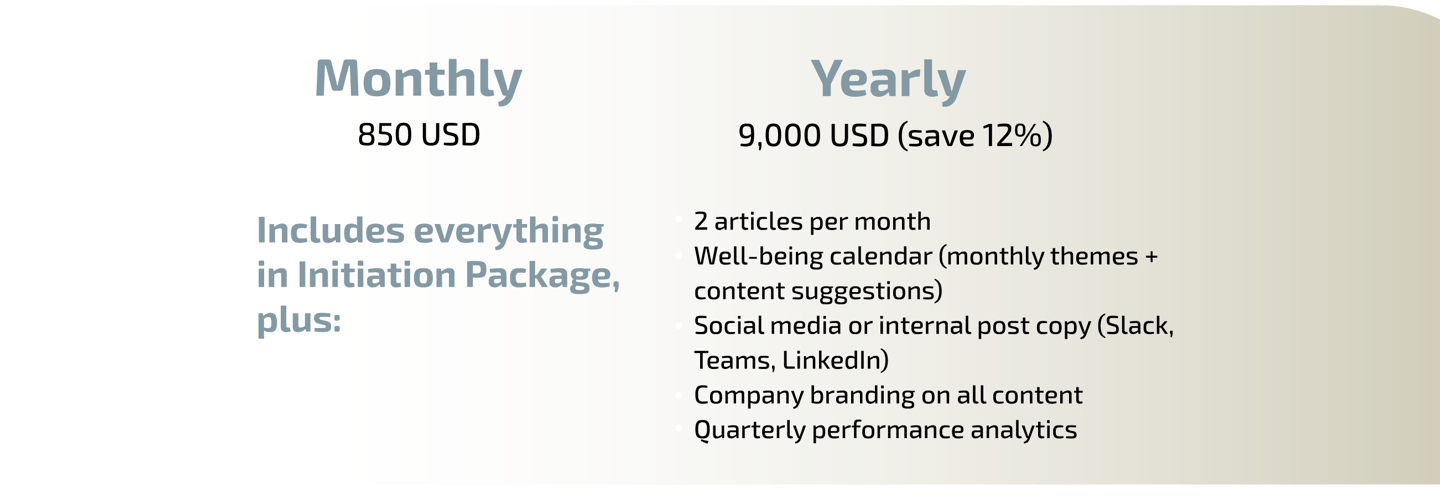 Monthly
850 USD

Yearly
9,000 USD (save 12%)

Includes everything in Initiation Package, plus:

- 2 articles per month
- Well-being calendar (monthly themes + content suggestions)
- Social media or internal post copy (Slack, Teams, LinkedIn)
- Company branding on all content
- Quarterly performance analytics